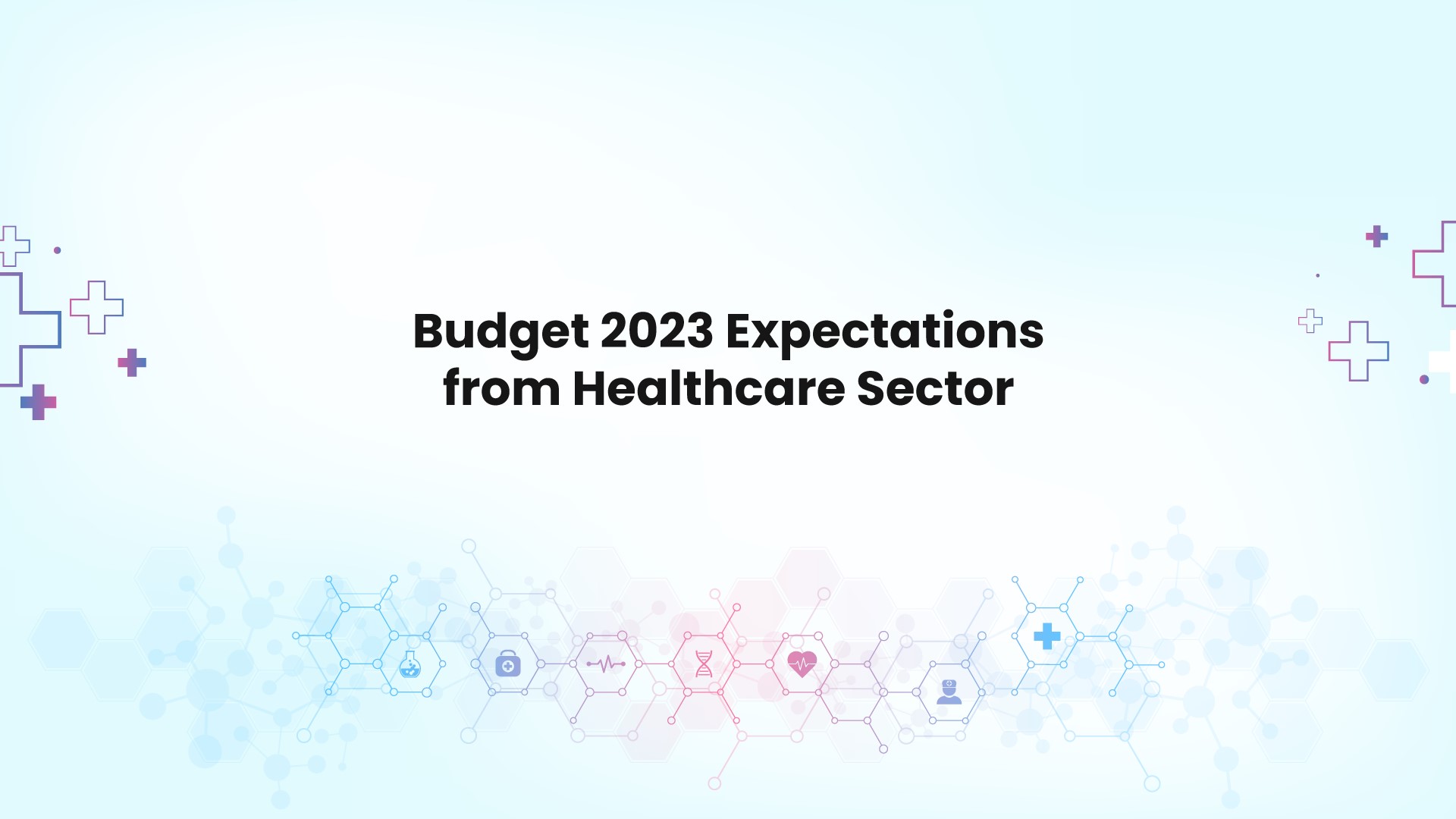 Budget 2023 Expectations
from Healthcare Sector